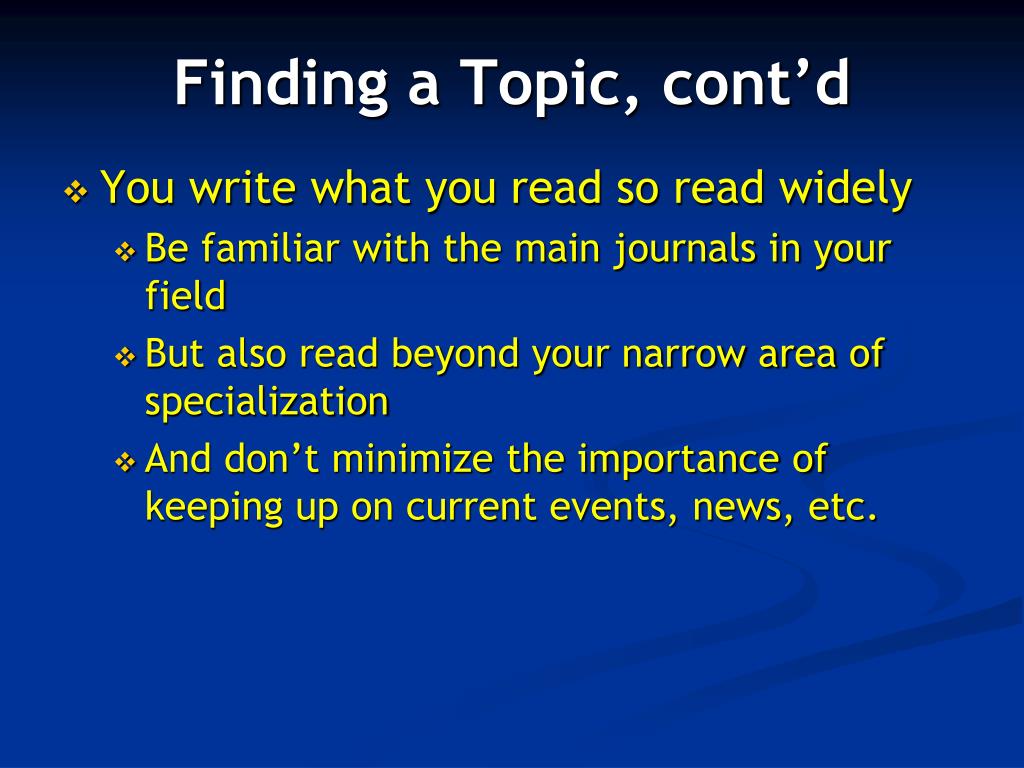 Finding a Topic, cont’d

❖ You write what you read so read widely

❖ Be familiar with the main journals in your field

❖ But also read beyond your narrow area of specialization

❖ And don’t minimize the importance of keeping up on current events, news, etc.